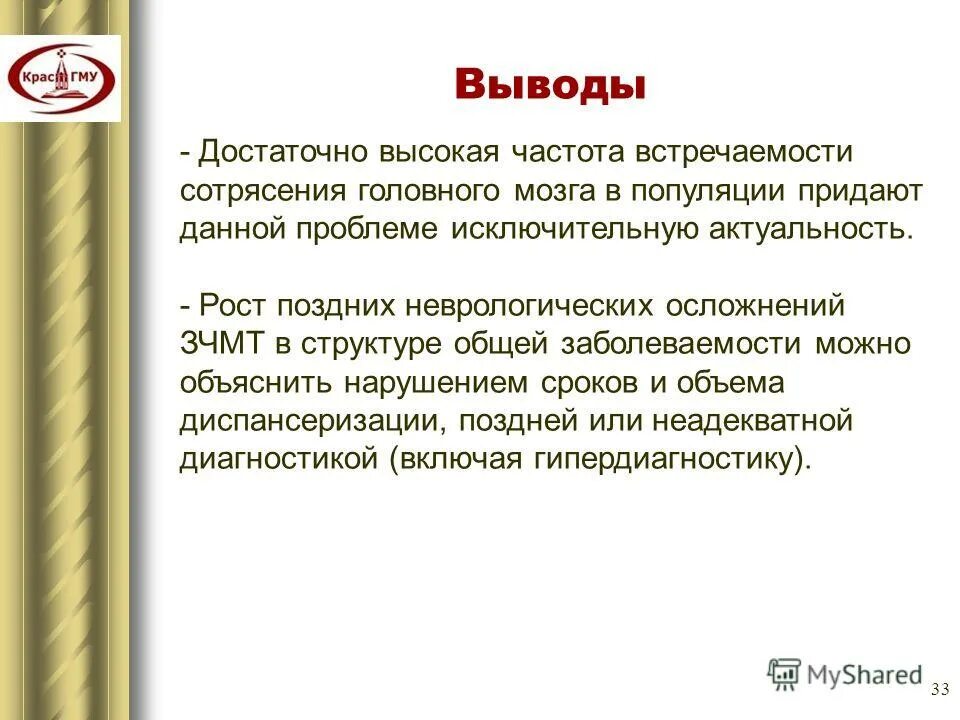 КрасГМУ

Выводы

- Достаточно высокая частота встречаемости сотрясения головного мозга в популяции придают данной проблеме исключительную актуальность.

- Рост поздних неврологических осложнений ЗЧМТ в структуре общей заболеваемости можно объяснить нарушением сроков и объема диспансеризации, поздней или неадекватной диагностикой (включая гипердиагностику).

MyShared

33